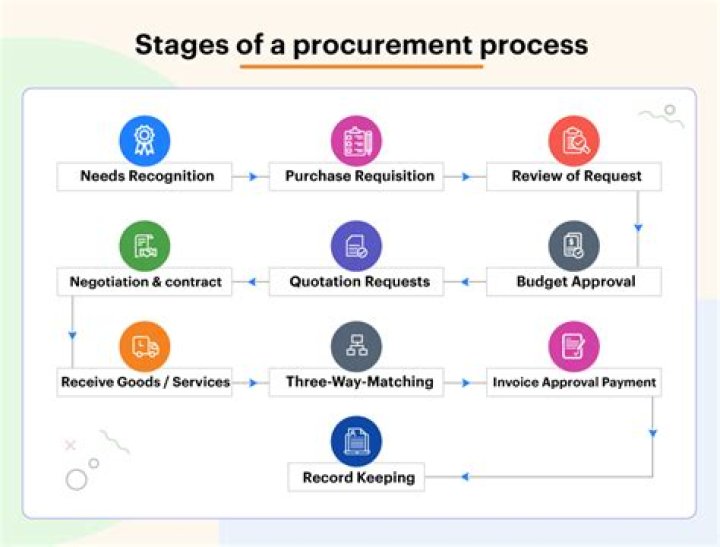 Stages of a procurement process

Needs Recognition

Purchase Requisition

Review of Request

Budget Approval

Quotation Requests

Negotiation & contract

Receive Goods / Services

Three-Way-Matching

Invoice Approval Payment

Record Keeping